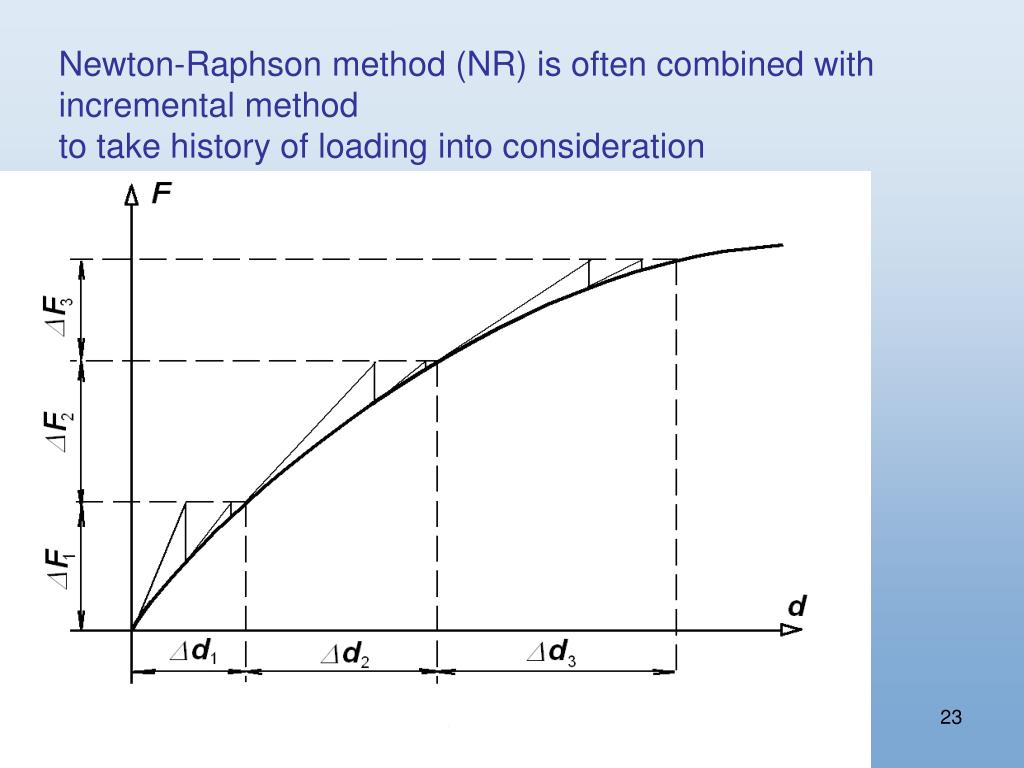 Newton-Raphson method (NR) is often combined with incremental method
to take history of loading into consideration

$F$

$\Delta F_3$

$\Delta F_2$

$\Delta F_1$

$d$

$\Delta d_1$

$\Delta d_2$

$\Delta d_3$

23